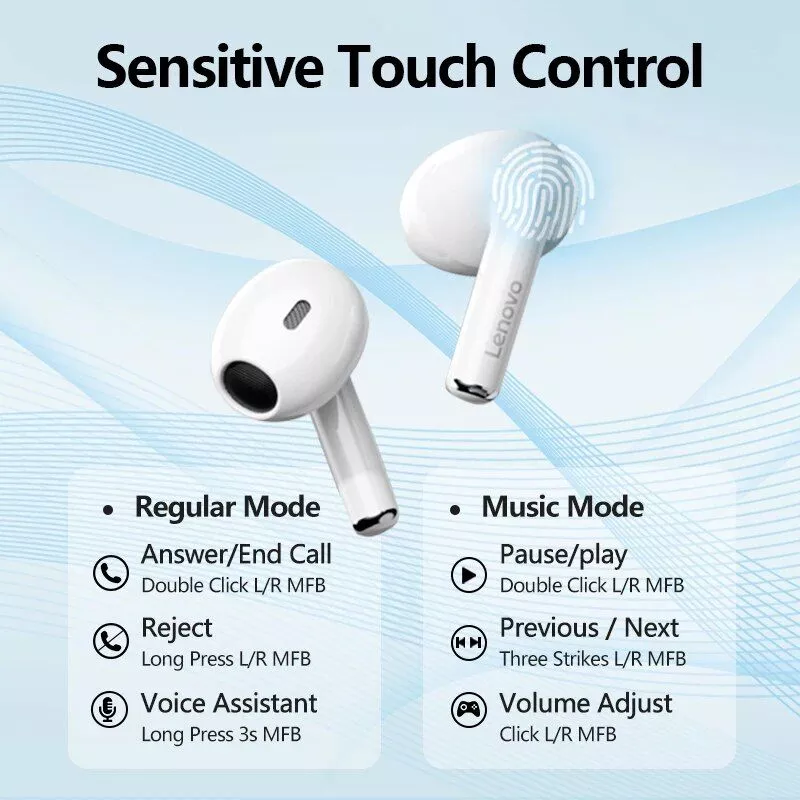 Sensitive Touch Control

Lenovo

• Regular Mode

Answer/End Call
Double Click L/R MFB

Reject
Long Press L/R MFB

Voice Assistant
Long Press 3s MFB

• Music Mode

Pause/play
Double Click L/R MFB

Previous / Next
Three Strikes L/R MFB

Volume Adjust
Click L/R MFB